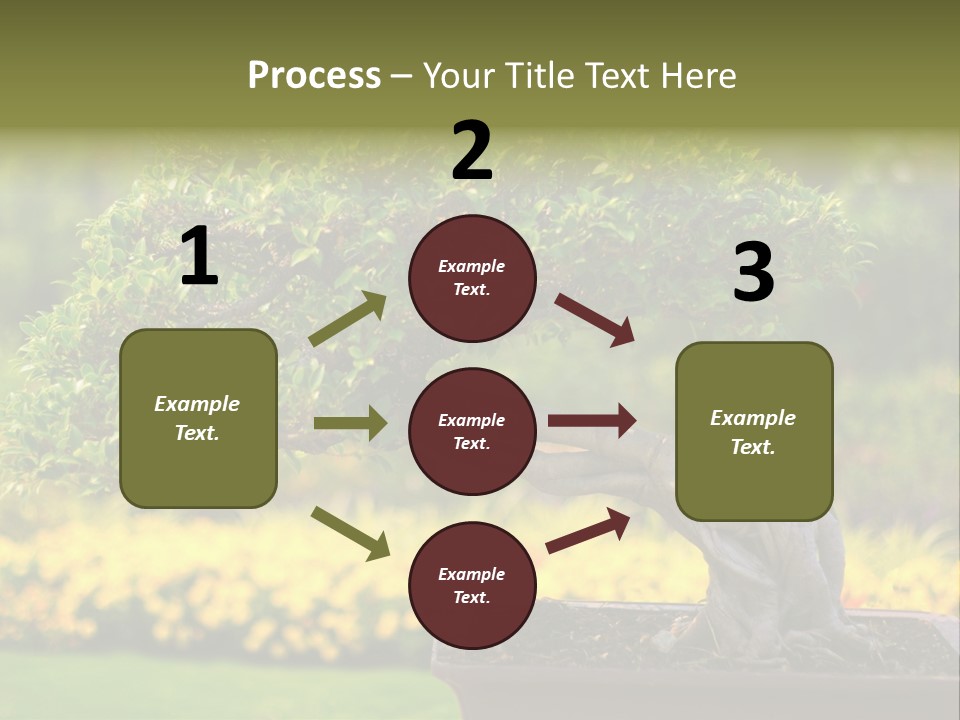 Process – Your Title Text Here

1

Example Text.

2

Example Text.

Example Text.

Example Text.

3

Example Text.